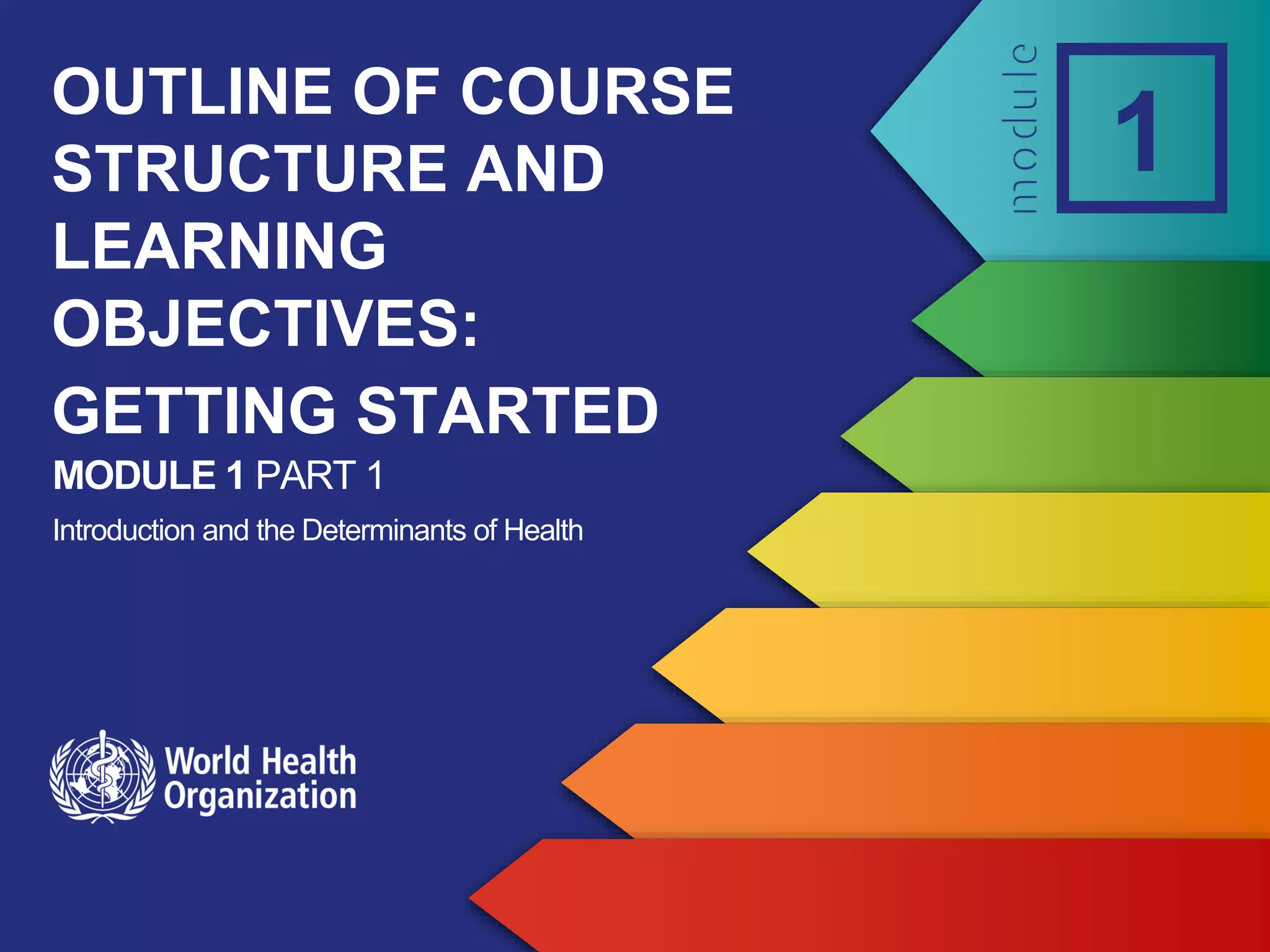 OUTLINE OF COURSE STRUCTURE AND LEARNING OBJECTIVES: GETTING STARTED

MODULE 1 PART 1

Introduction and the Determinants of Health

World Health Organization

module

1